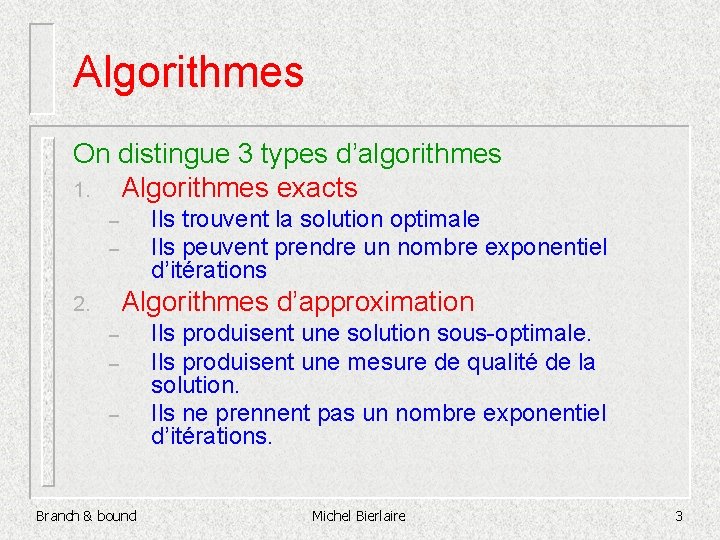 Algorithmes

On distingue 3 types d'algorithmes

1. Algorithmes exacts
– Ils trouvent la solution optimale
– Ils peuvent prendre un nombre exponentiel d'itérations

2. Algorithmes d'approximation
– Ils produisent une solution sous-optimale.
– Ils produisent une mesure de qualité de la solution.
– Ils ne prennent pas un nombre exponentiel d'itérations.

Branch & bound

Michel Bierlaire

3